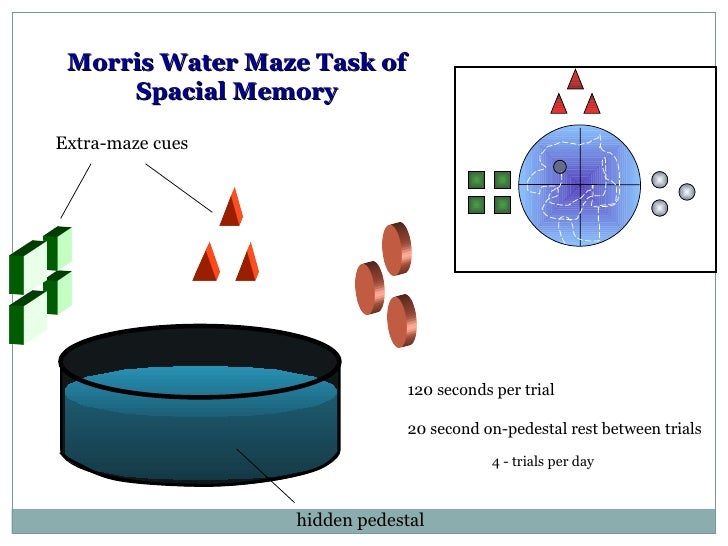 Morris Water Maze Task of Spacial Memory

Extra-maze cues

120 seconds per trial

20 second on-pedestal rest between trials

4 - trials per day

hidden pedestal